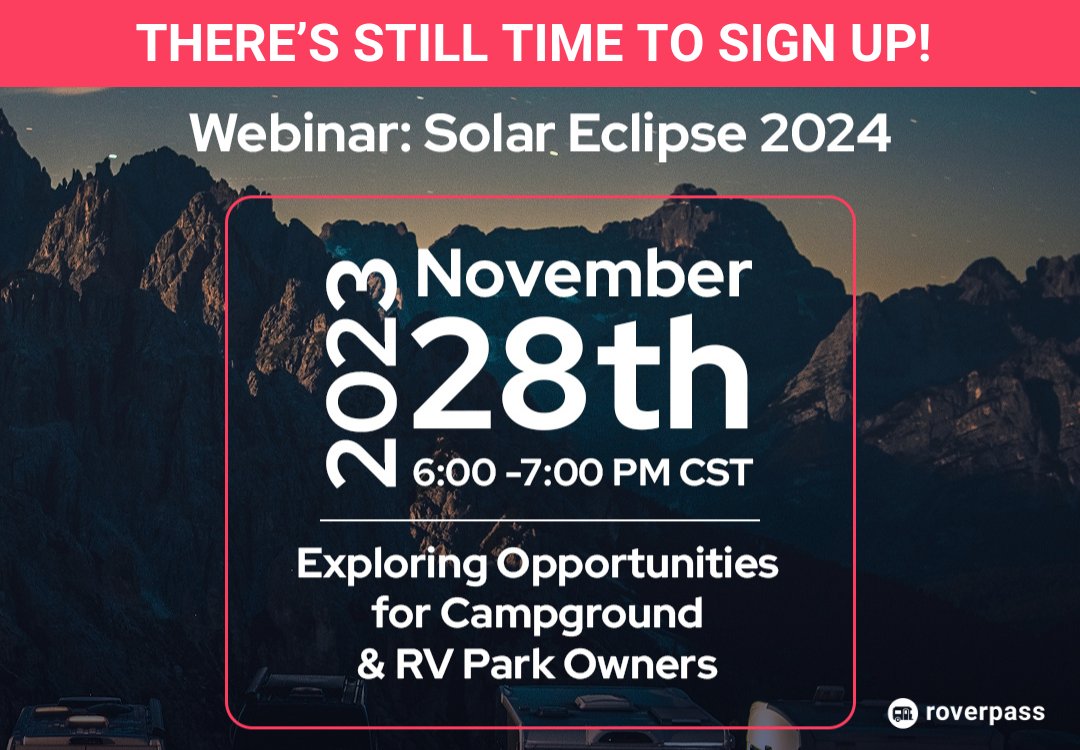 THERE'S STILL TIME TO SIGN UP!

Webinar: Solar Eclipse 2024

2023 November 28th 6:00 -7:00 PM CST

Exploring Opportunities for Campground & RV Park Owners

roverpass